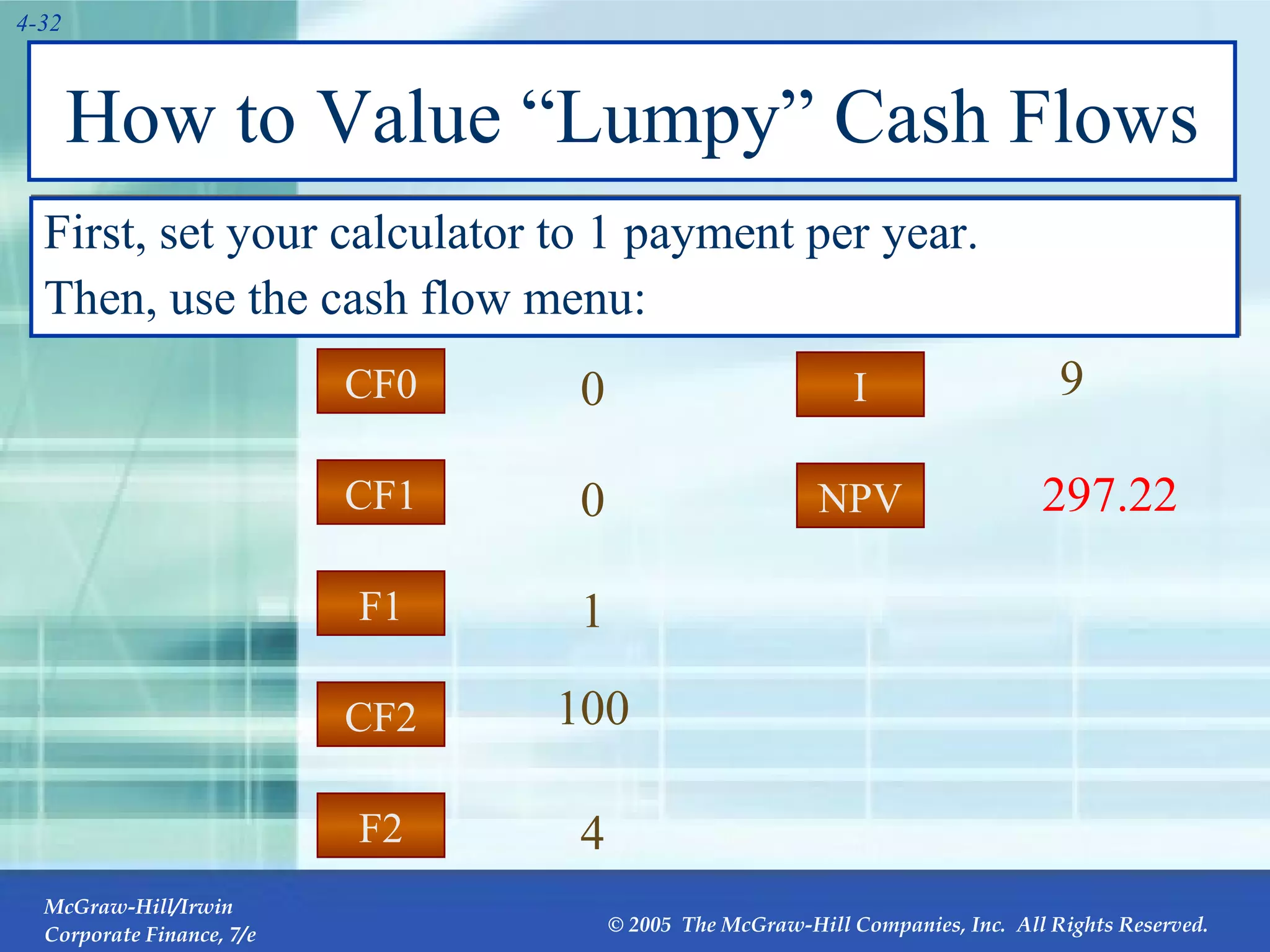 4-32

How to Value “Lumpy” Cash Flows

First, set your calculator to 1 payment per year.
Then, use the cash flow menu:

CF0 0
CF1 0
F1 1
CF2 100
F2 4

I 9
NPV 297.22

McGraw-Hill/Irwin
Corporate Finance, 7/e

© 2005 The McGraw-Hill Companies, Inc. All Rights Reserved.